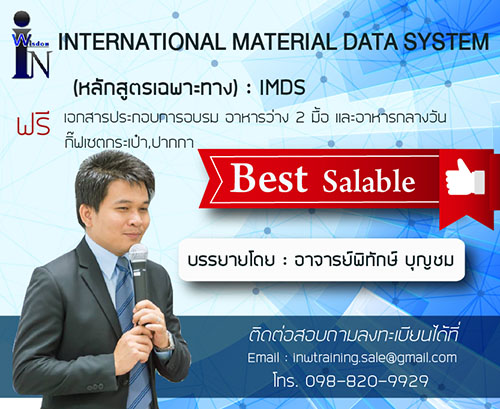 Wisdom
IN

INTERNATIONAL MATERIAL DATA SYSTEM

(หลักสูตรเฉพาะทาง) : IMDS

ฟรี เอกสารประกอบการอบรม อาหารว่าง 2 มื้อ และอาหารกลางวัน กิ๊ฟเซตกระเป๋า,ปากกา

Best Salable

บรรยายโดย : อาจารย์พิทักษ์ บุญชม

ติดต่อสอบถามลงทะเบียนได้ที่
Email : inwtraining.sale@gmail.com
โทร. 098-820-9929